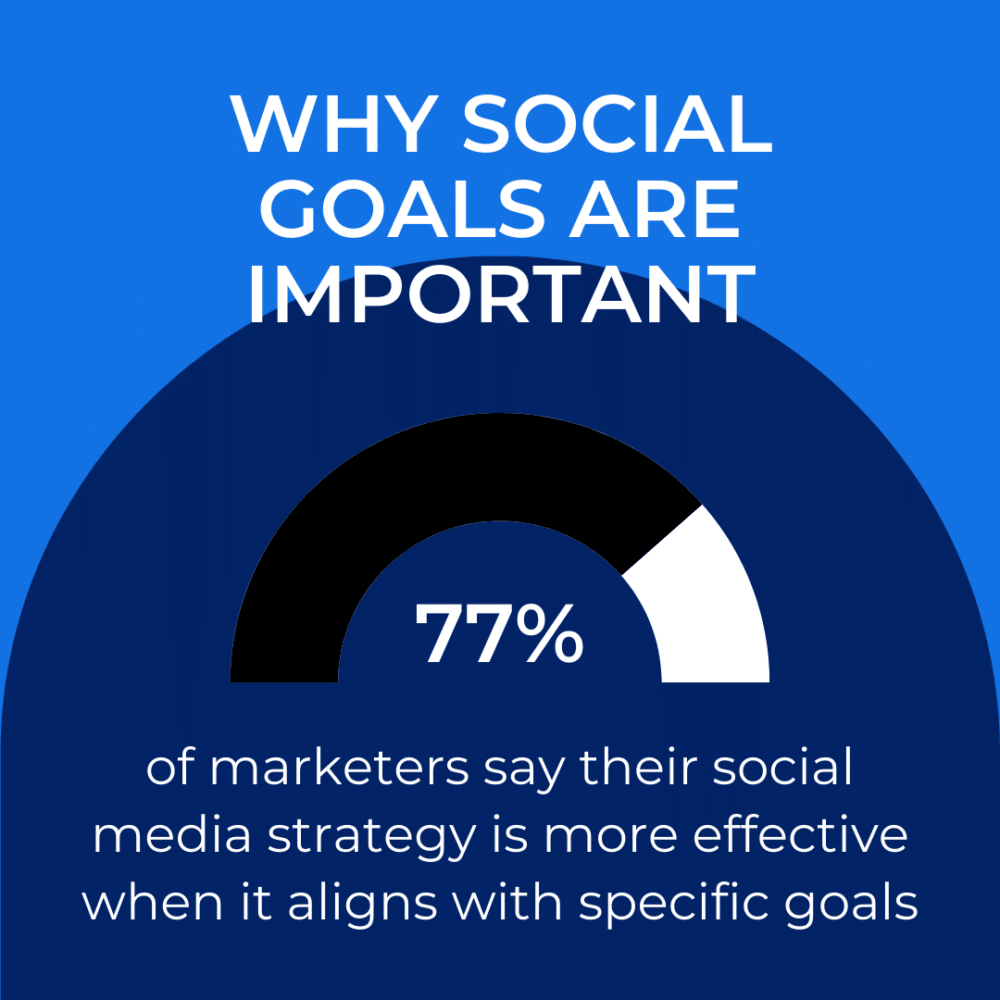 WHY SOCIAL GOALS ARE IMPORTANT

77%

of marketers say their social media strategy is more effective when it aligns with specific goals